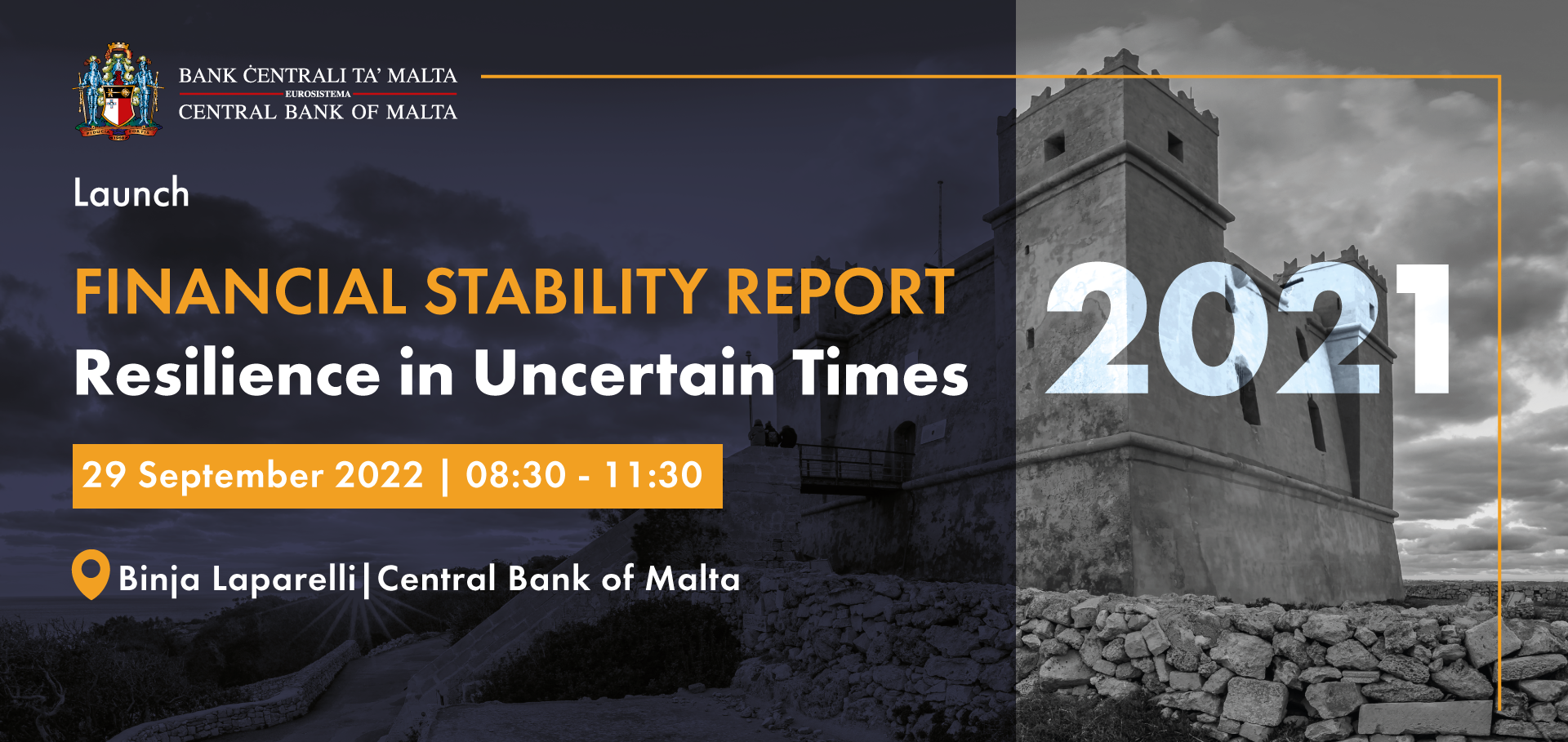 BANK ĊENTRALI TA' MALTA
EUROSISTEMA
CENTRAL BANK OF MALTA

Launch

FINANCIAL STABILITY REPORT
Resilience in Uncertain Times

2021

29 September 2022 | 08:30 - 11:30

Binja Laparelli | Central Bank of Malta